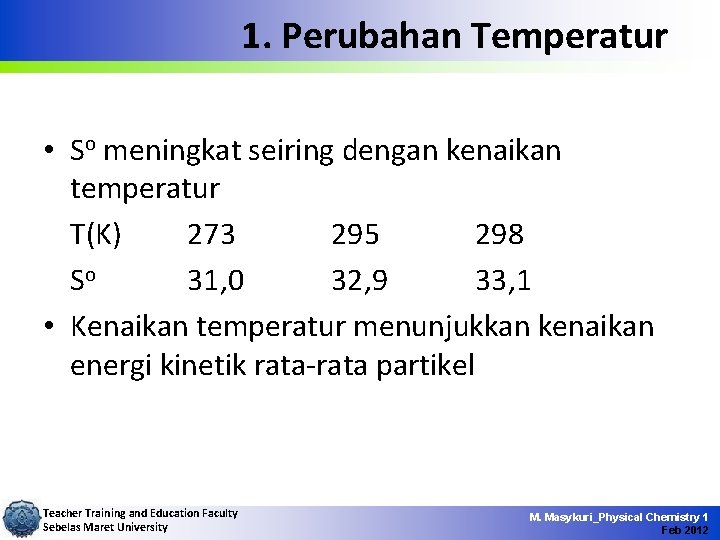 1. Perubahan Temperatur

• $S^o$ meningkat seiring dengan kenaikan temperatur

| T(K) | 273 | 295 | 298 |
|---|---|---|---|
| $S^o$ | 31,0 | 32,9 | 33,1 |

• Kenaikan temperatur menunjukkan kenaikan energi kinetik rata-rata partikel

Teacher Training and Education Faculty
Sebelas Maret University

M. Masykuri_Physical Chemistry 1
Feb 2012